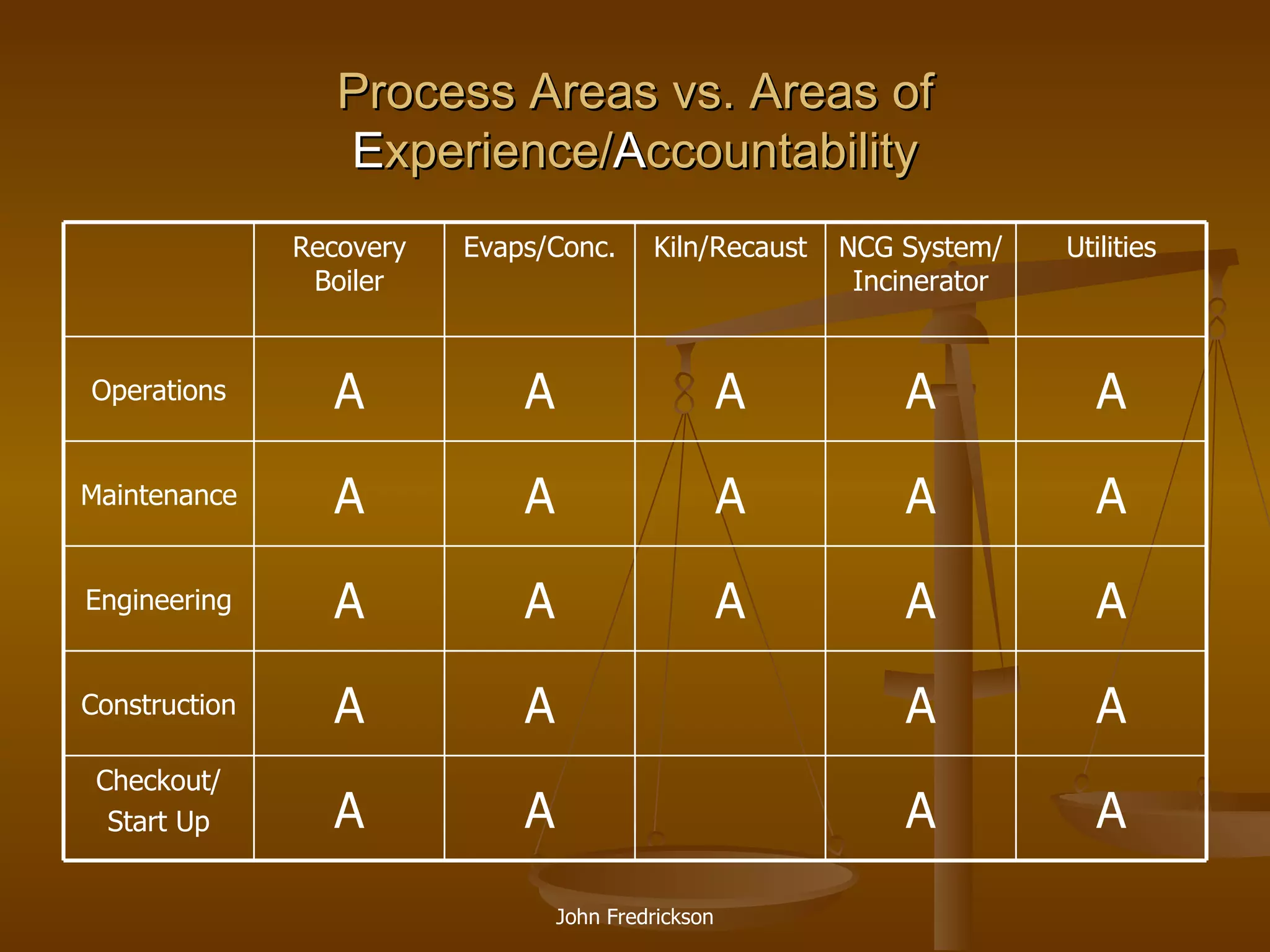 Process Areas vs. Areas of Experience/Accountability

| | Recovery Boiler | Evaps/Conc. | Kiln/Recaust | NCG System/ Incinerator | Utilities |
|---|---|---|---|---|---|
| Operations | A | A | A | A | A |
| Maintenance | A | A | A | A | A |
| Engineering | A | A | A | A | A |
| Construction | A | A | | A | A |
| Checkout/ Start Up | A | A | | A | A |

John Fredrickson